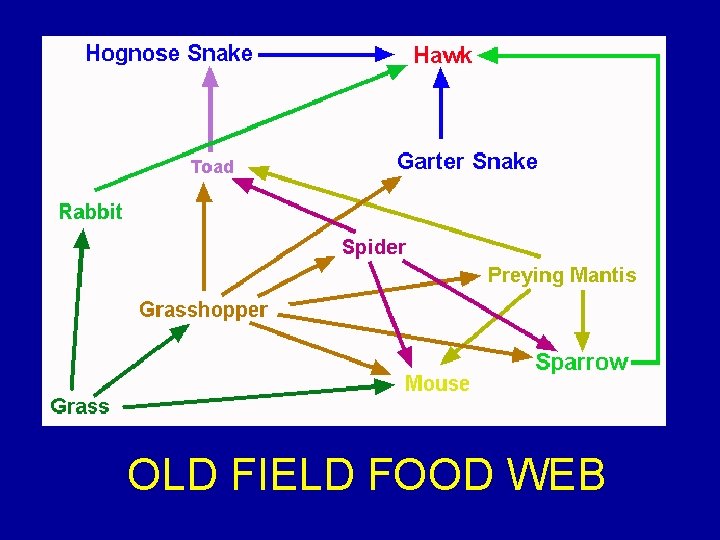 Hognose Snake
Hawk
Toad
Garter Snake
Rabbit
Spider
Preying Mantis
Grasshopper
Sparrow
Mouse
Grass

OLD FIELD FOOD WEB